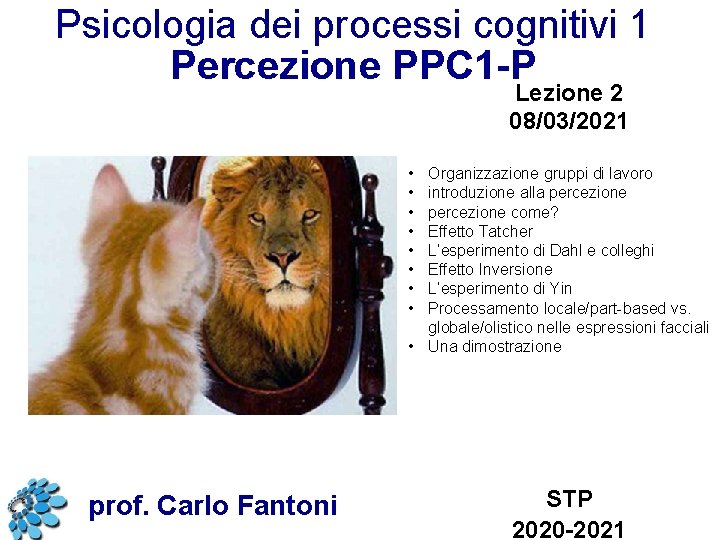 Psicologia dei processi cognitivi 1
Percezione PPC1-P

Lezione 2
08/03/2021

• Organizzazione gruppi di lavoro
• introduzione alla percezione
• percezione come?
• Effetto Tatcher
• L'esperimento di Dahl e colleghi
• Effetto Inversione
• L'esperimento di Yin
• Processamento locale/part-based vs. globale/olistico nelle espressioni facciali
• Una dimostrazione

prof. Carlo Fantoni

STP
2020-2021